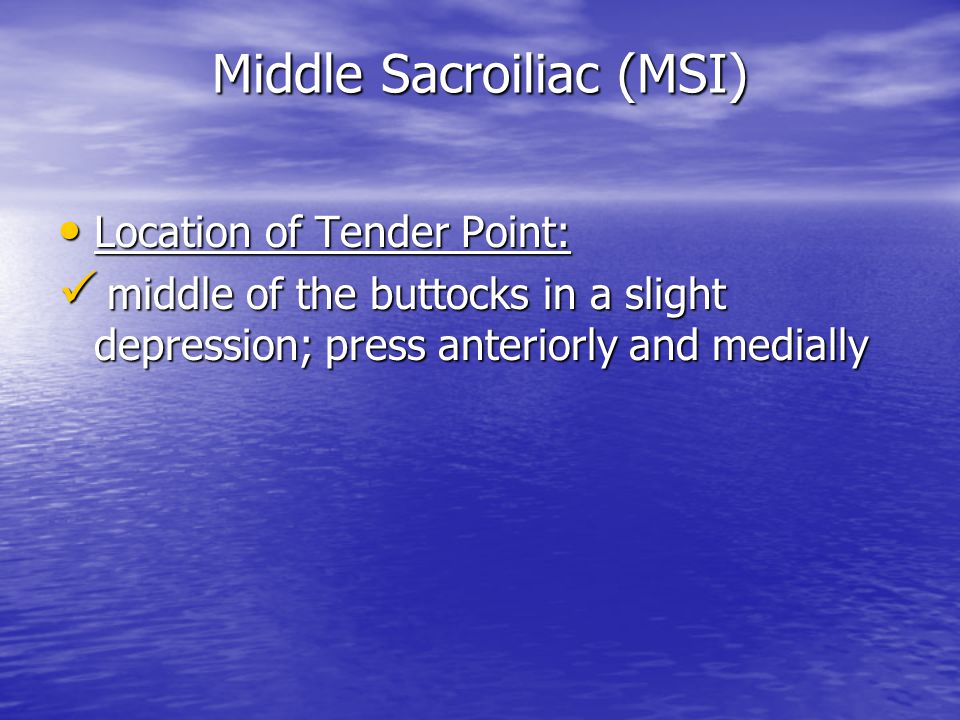 Middle Sacroiliac (MSI)

• Location of Tender Point:

✓ middle of the buttocks in a slight depression; press anteriorly and medially